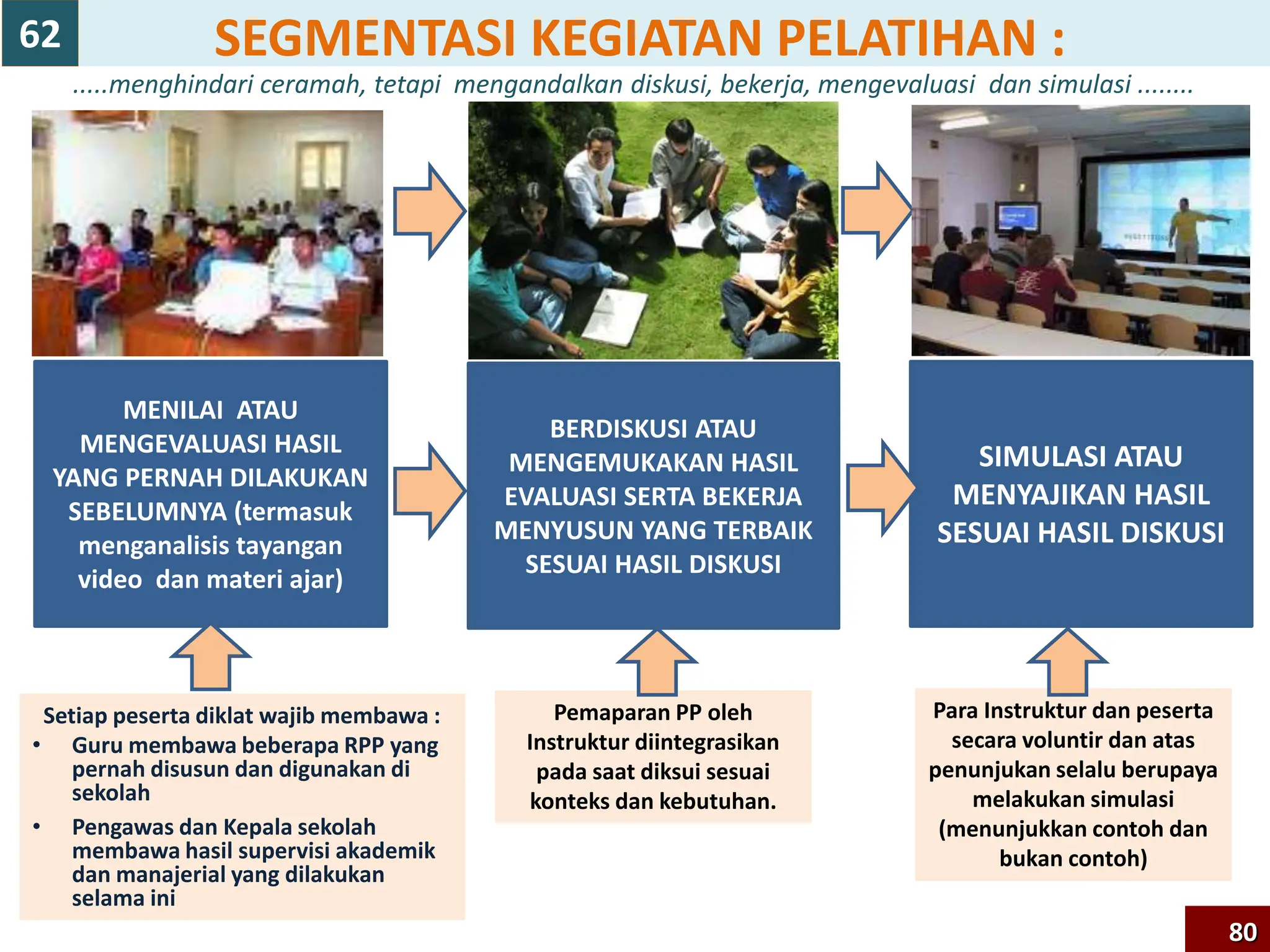 62

SEGMENTASI KEGIATAN PELATIHAN :

.....menghindari ceramah, tetapi mengandalkan diskusi, bekerja, mengevaluasi dan simulasi ........

MENILAI ATAU MENGEVALUASI HASIL YANG PERNAH DILAKUKAN SEBELUMNYA (termasuk menganalisis tayangan video dan materi ajar)

BERDISKUSI ATAU MENGEMUKAKAN HASIL EVALUASI SERTA BEKERJA MENYUSUN YANG TERBAIK SESUAI HASIL DISKUSI

SIMULASI ATAU MENYAJIKAN HASIL SESUAI HASIL DISKUSI

Setiap peserta diklat wajib membawa :
• Guru membawa beberapa RPP yang pernah disusun dan digunakan di sekolah
• Pengawas dan Kepala sekolah membawa hasil supervisi akademik dan manajerial yang dilakukan selama ini

Pemaparan PP oleh Instruktur diintegrasikan pada saat diksui sesuai konteks dan kebutuhan.

Para Instruktur dan peserta secara voluntir dan atas penunjukan selalu berupaya melakukan simulasi (menunjukkan contoh dan bukan contoh)

80